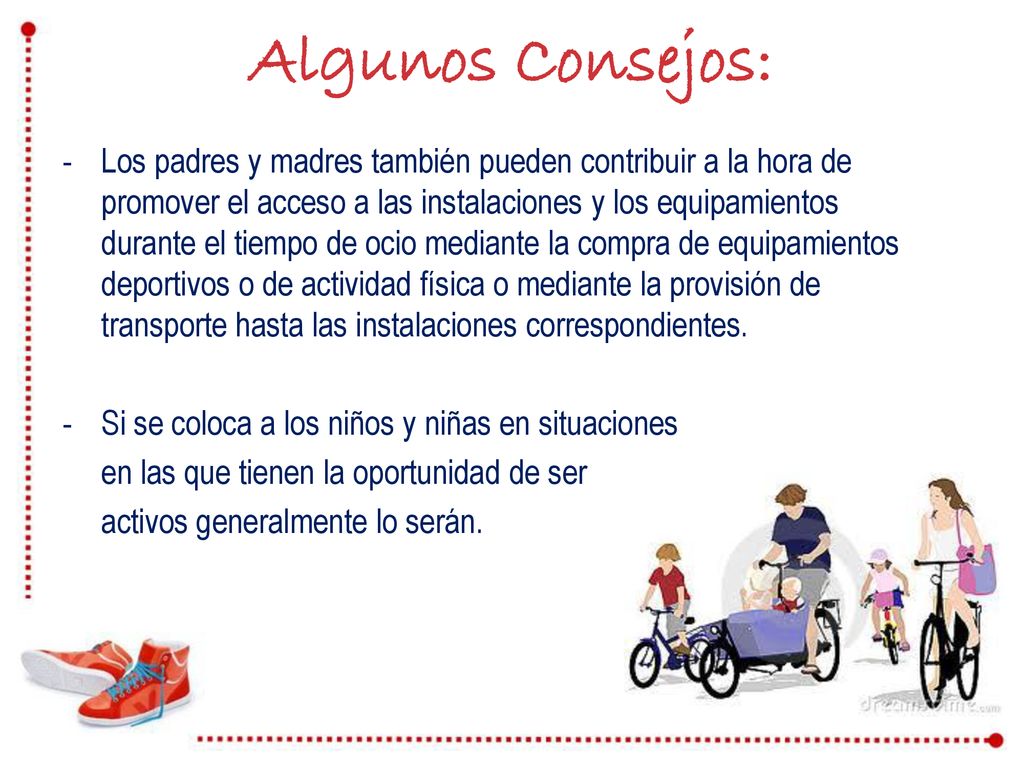 Algunos Consejos:

- Los padres y madres también pueden contribuir a la hora de promover el acceso a las instalaciones y los equipamientos durante el tiempo de ocio mediante la compra de equipamientos deportivos o de actividad física o mediante la provisión de transporte hasta las instalaciones correspondientes.

- Si se coloca a los niños y niñas en situaciones en las que tienen la oportunidad de ser activos generalmente lo serán.

dreamstime.com